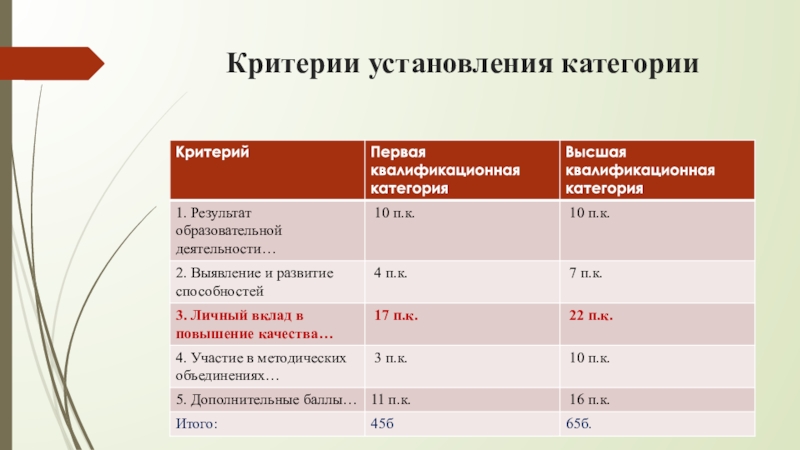 Критерии установления категории

| Критерий | Первая квалификационная категория | Высшая квалификационная категория |
|---|---|---|
| 1. Результат образовательной деятельности… | 10 п.к. | 10 п.к. |
| 2. Выявление и развитие способностей | 4 п.к. | 7 п.к. |
| 3. Личный вклад в повышение качества… | 17 п.к. | 22 п.к. |
| 4. Участие в методических объединениях… | 3 п.к. | 10 п.к. |
| 5. Дополнительные баллы… | 11 п.к. | 16 п.к. |
| Итого: | 45б | 65б. |